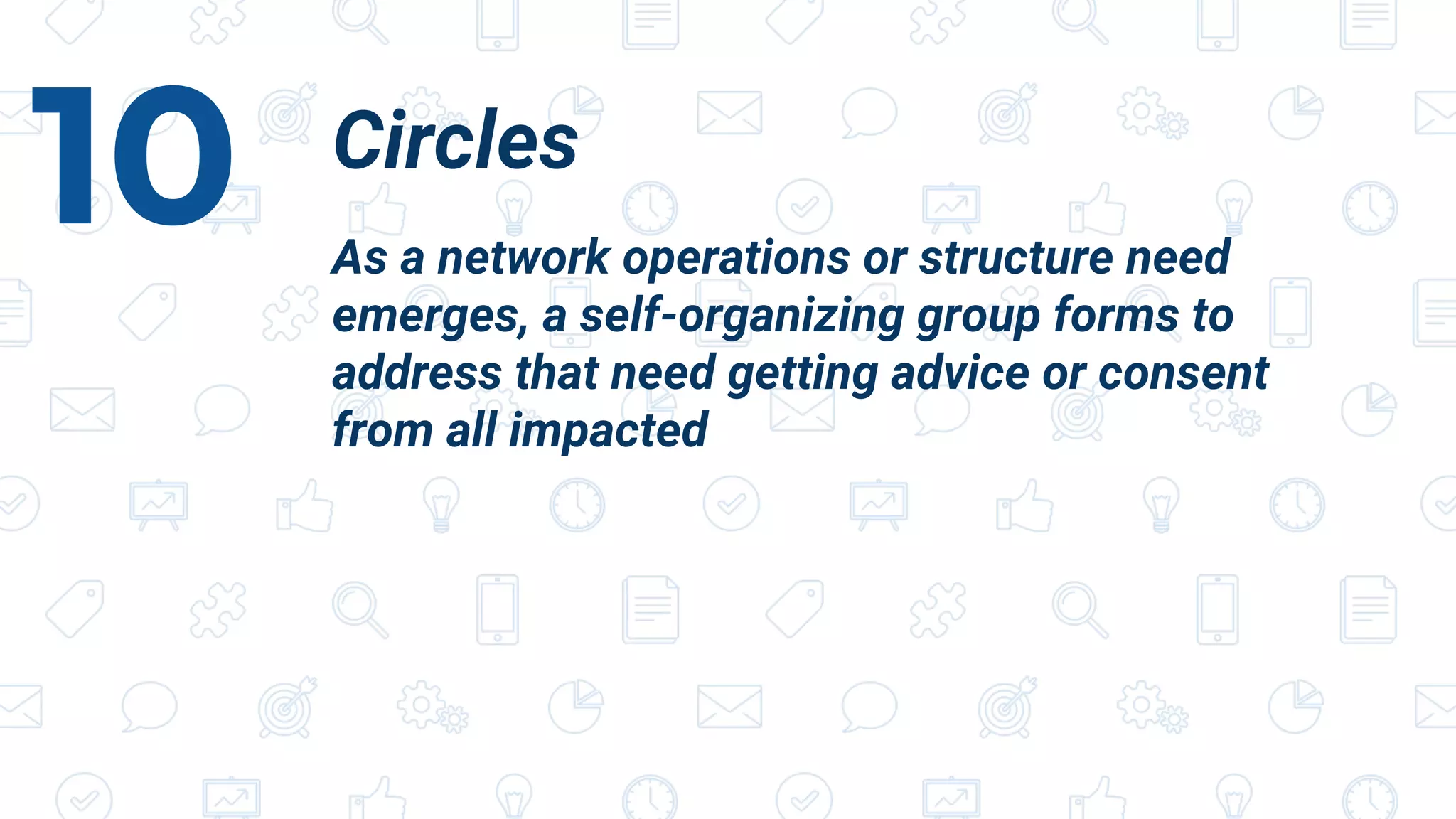 10

Circles

As a network operations or structure need emerges, a self-organizing group forms to address that need getting advice or consent from all impacted